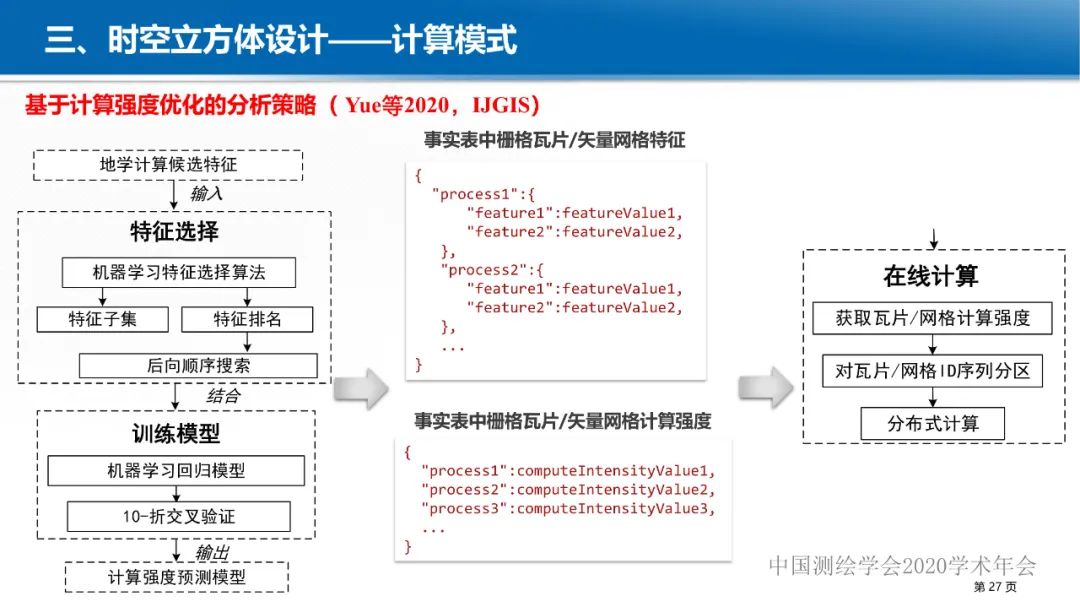 三、时空立方体设计——计算模式

基于计算强度优化的分析策略（Yue等2020，IJGIS）

地学计算候选特征

输入

特征选择

机器学习特征选择算法

特征子集

特征排名

后向顺序搜索

结合

训练模型

机器学习回归模型

10-折交叉验证

输出

计算强度预测模型

事实表中栅格瓦片/矢量网格特征

{
"process1":{
"feature1":featureValue1,
"feature2":featureValue2,
},
"process2":{
"feature1":featureValue1,
"feature2":featureValue2,
},
...
}

事实表中栅格瓦片/矢量网格计算强度

{
"process1":computeIntensityValue1,
"process2":computeIntensityValue2,
"process3":computeIntensityValue3,
...
}

在线计算

获取瓦片/网格计算强度

对瓦片/网格ID序列分区

分布式计算

中国测绘学会2020学术年会

第 27 页